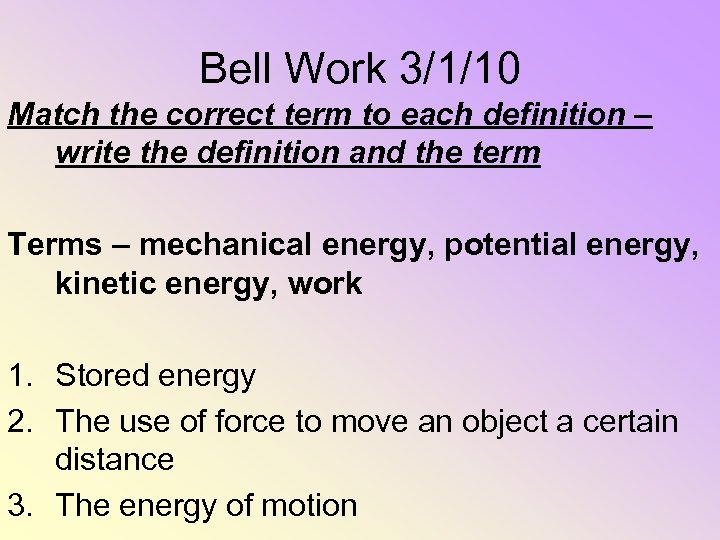 Bell Work 3/1/10

Match the correct term to each definition – write the definition and the term

Terms – mechanical energy, potential energy, kinetic energy, work

1. Stored energy
2. The use of force to move an object a certain distance
3. The energy of motion